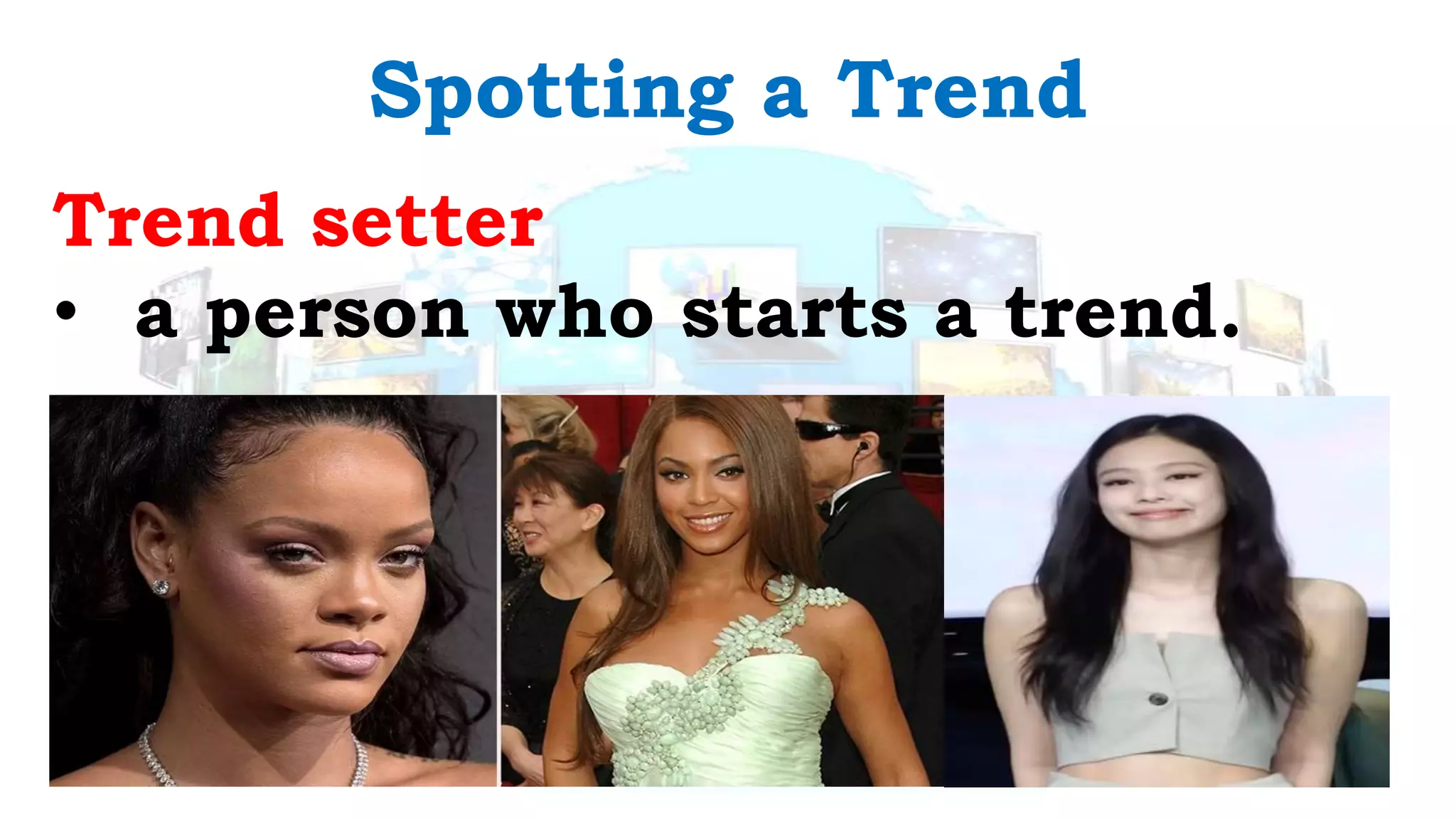 Spotting a Trend

Trend setter

• a person who starts a trend.